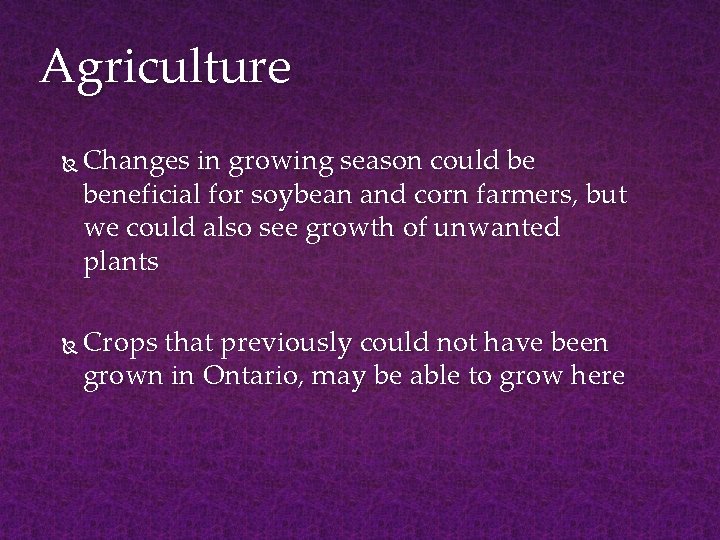 Agriculture

Changes in growing season could be beneficial for soybean and corn farmers, but we could also see growth of unwanted plants

Crops that previously could not have been grown in Ontario, may be able to grow here